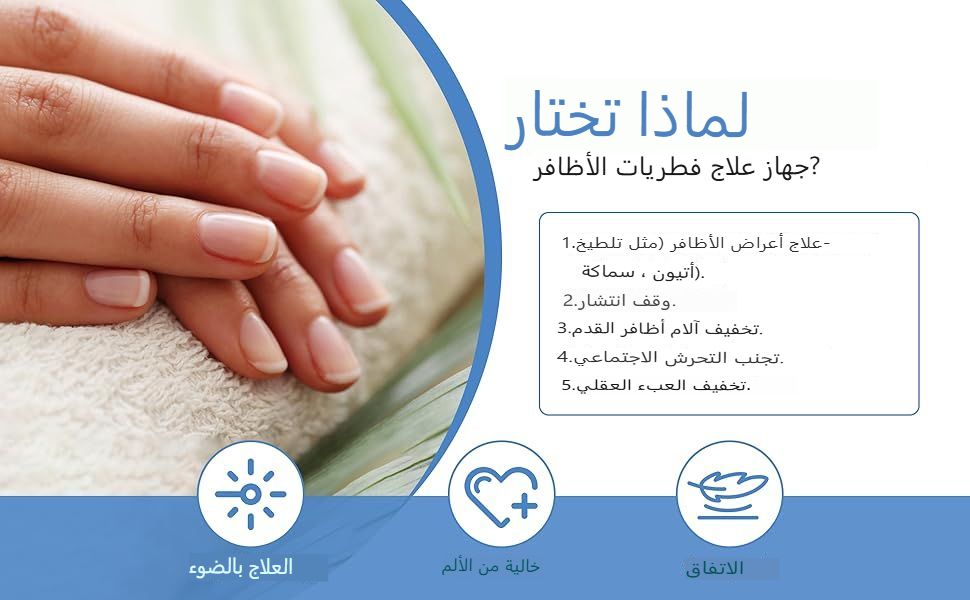 لماذا تختار

جهاز علاج فطريات الأظافر?

1.علاج أعراض الأظافر (مثل تلطيخ- أتيون ، سماكة).

2.وقف انتشار.

3.تخفيف آلام أظافر القدم.

4.تجنب التحرش الاجتماعي.

5.تخفيف العبء العقلي.

العلاج بالضوء

خالية من الألم

الاتفاق